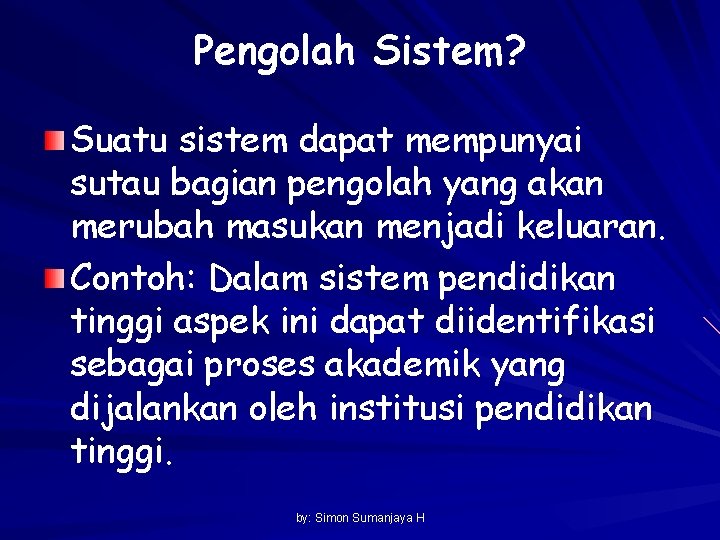 Pengolah Sistem?

Suatu sistem dapat mempunyai sutau bagian pengolah yang akan merubah masukan menjadi keluaran.

Contoh: Dalam sistem pendidikan tinggi aspek ini dapat diidentifikasi sebagai proses akademik yang dijalankan oleh institusi pendidikan tinggi.

by: Simon Sumanjaya H